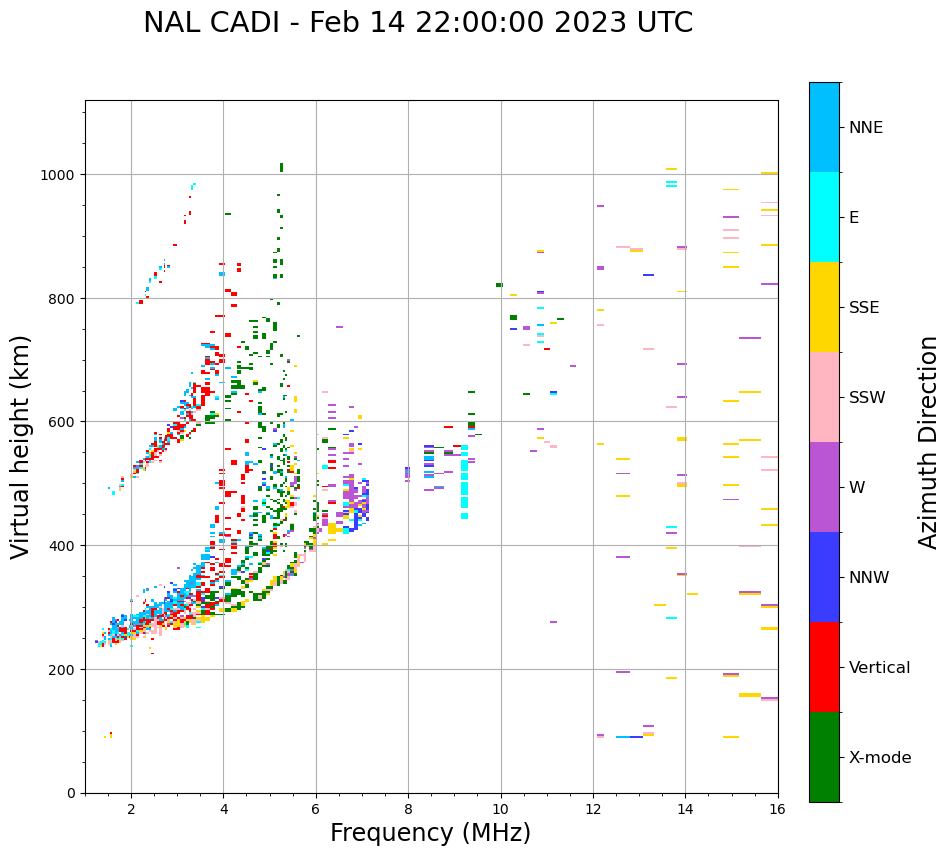 NAL CADI - Feb 14 22:00:00 2023 UTC

Virtual height (km)

1000
800
600
400
200
0

2
4
6
8
10
12
14
16

Frequency (MHz)

NNE
E
SSE
SSW
W
NNW
Vertical
X-mode

Azimuth Direction